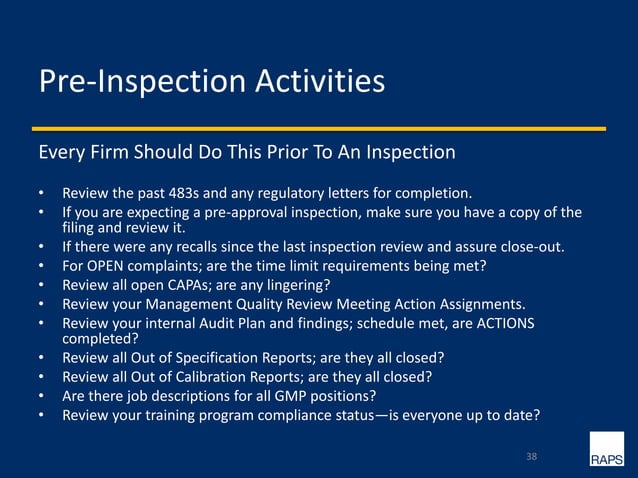 Pre-Inspection Activities

Every Firm Should Do This Prior To An Inspection

• Review the past 483s and any regulatory letters for completion.
• If you are expecting a pre-approval inspection, make sure you have a copy of the filing and review it.
• If there were any recalls since the last inspection review and assure close-out.
• For OPEN complaints; are the time limit requirements being met?
• Review all open CAPAs; are any lingering?
• Review your Management Quality Review Meeting Action Assignments.
• Review your internal Audit Plan and findings; schedule met, are ACTIONS completed?
• Review all Out of Specification Reports; are they all closed?
• Review all Out of Calibration Reports; are they all closed?
• Are there job descriptions for all GMP positions?
• Review your training program compliance status—is everyone up to date?

38

RAPS